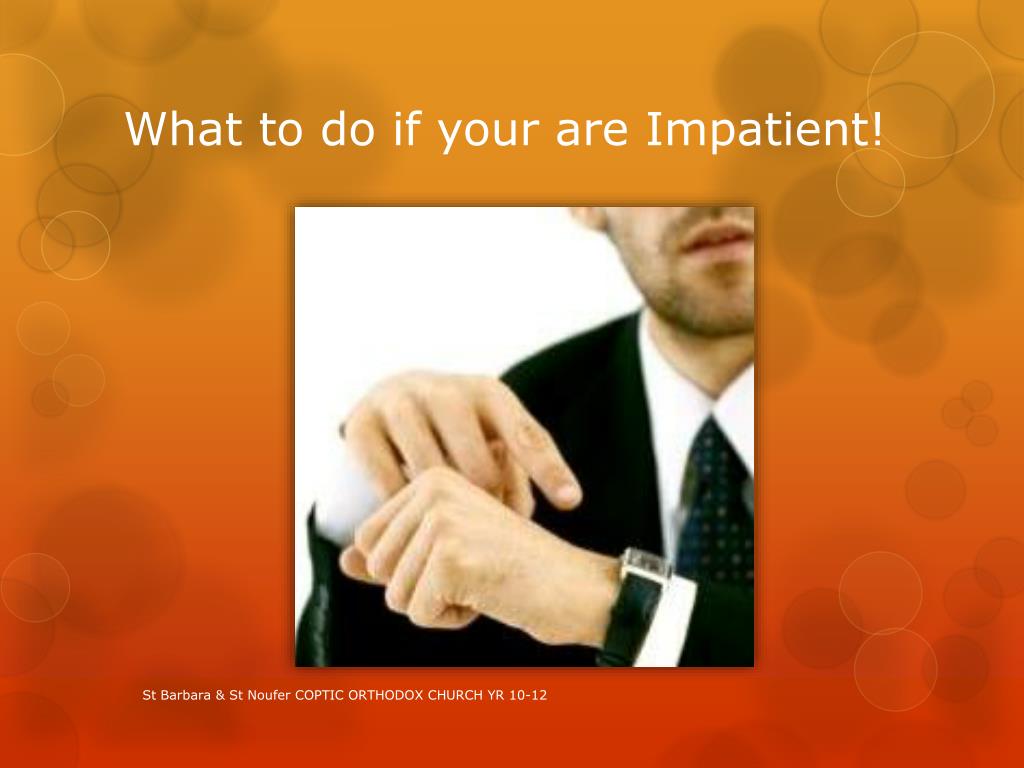 What to do if your are Impatient!

St Barbara & St Noufer COPTIC ORTHODOX CHURCH YR 10-12